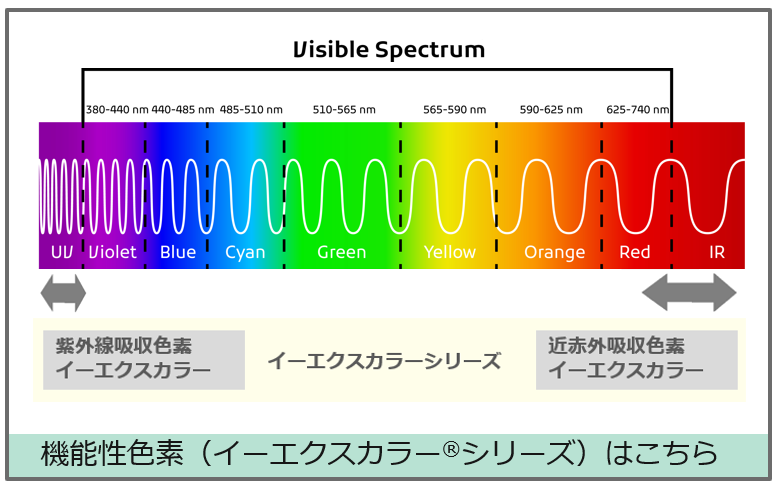 Visible Spectrum

380-440 nm 440-485 nm 485-510 nm 510-565 nm 565-590 nm 590-625 nm 625-740 nm

UV Violet Blue Cyan Green Yellow Orange Red IR

紫外線吸収色素
イーエクスカラー

イーエクスカラーシリーズ

近赤外吸収色素
イーエクスカラー

機能性色素（イーエクスカラー®シリーズ）はこちら